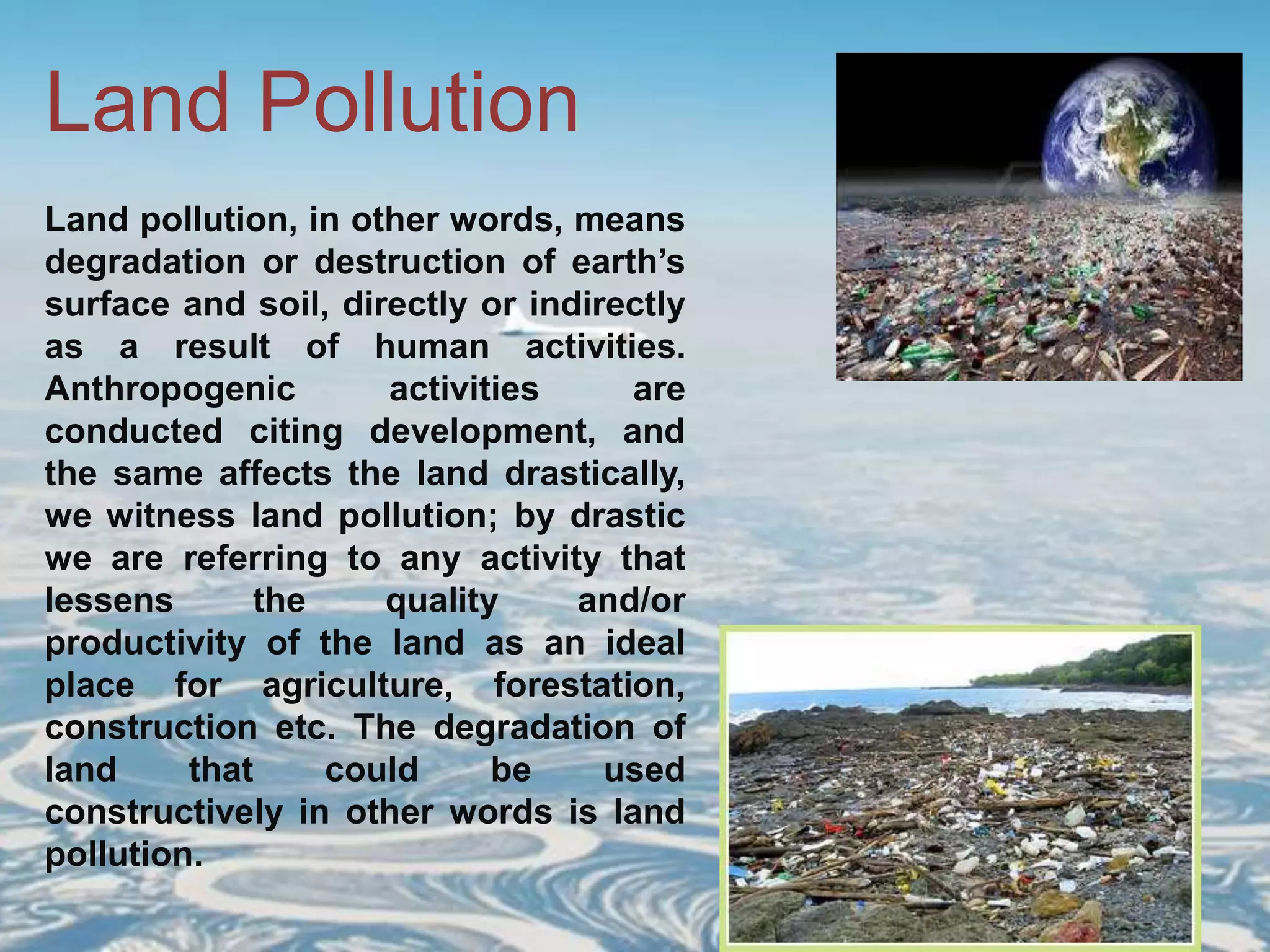 Land Pollution

Land pollution, in other words, means degradation or destruction of earth's surface and soil, directly or indirectly as a result of human activities. Anthropogenic activities are conducted citing development, and the same affects the land drastically, we witness land pollution; by drastic we are referring to any activity that lessens the quality and/or productivity of the land as an ideal place for agriculture, forestation, construction etc. The degradation of land that could be used constructively in other words is land pollution.